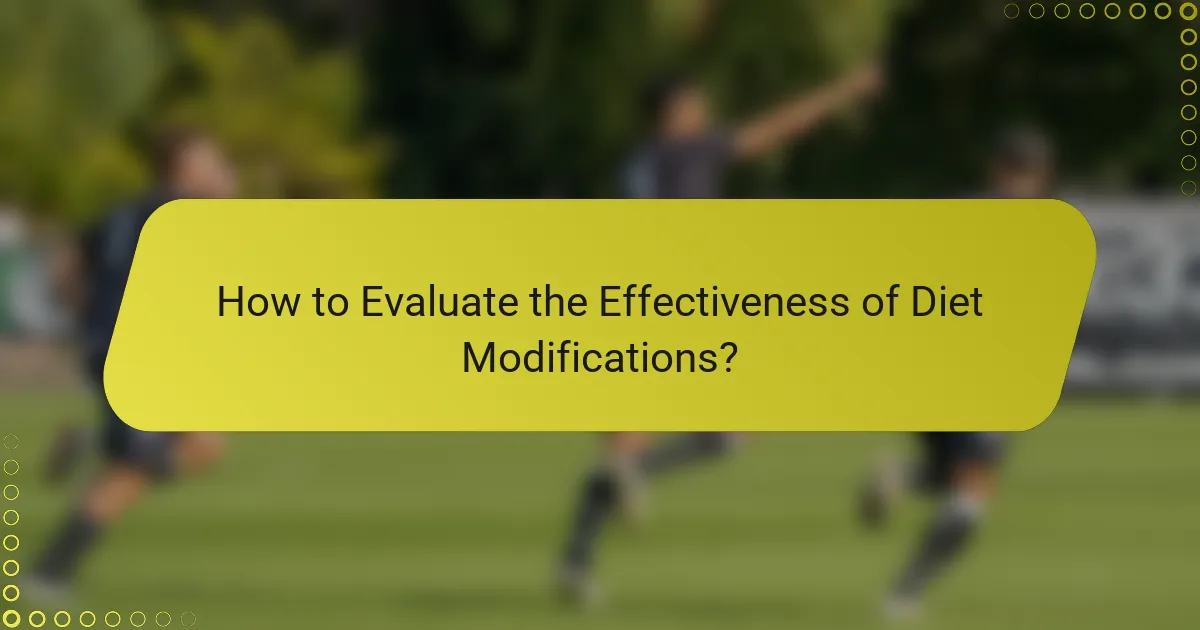 How to Evaluate the Effectiveness of Diet Modifications?